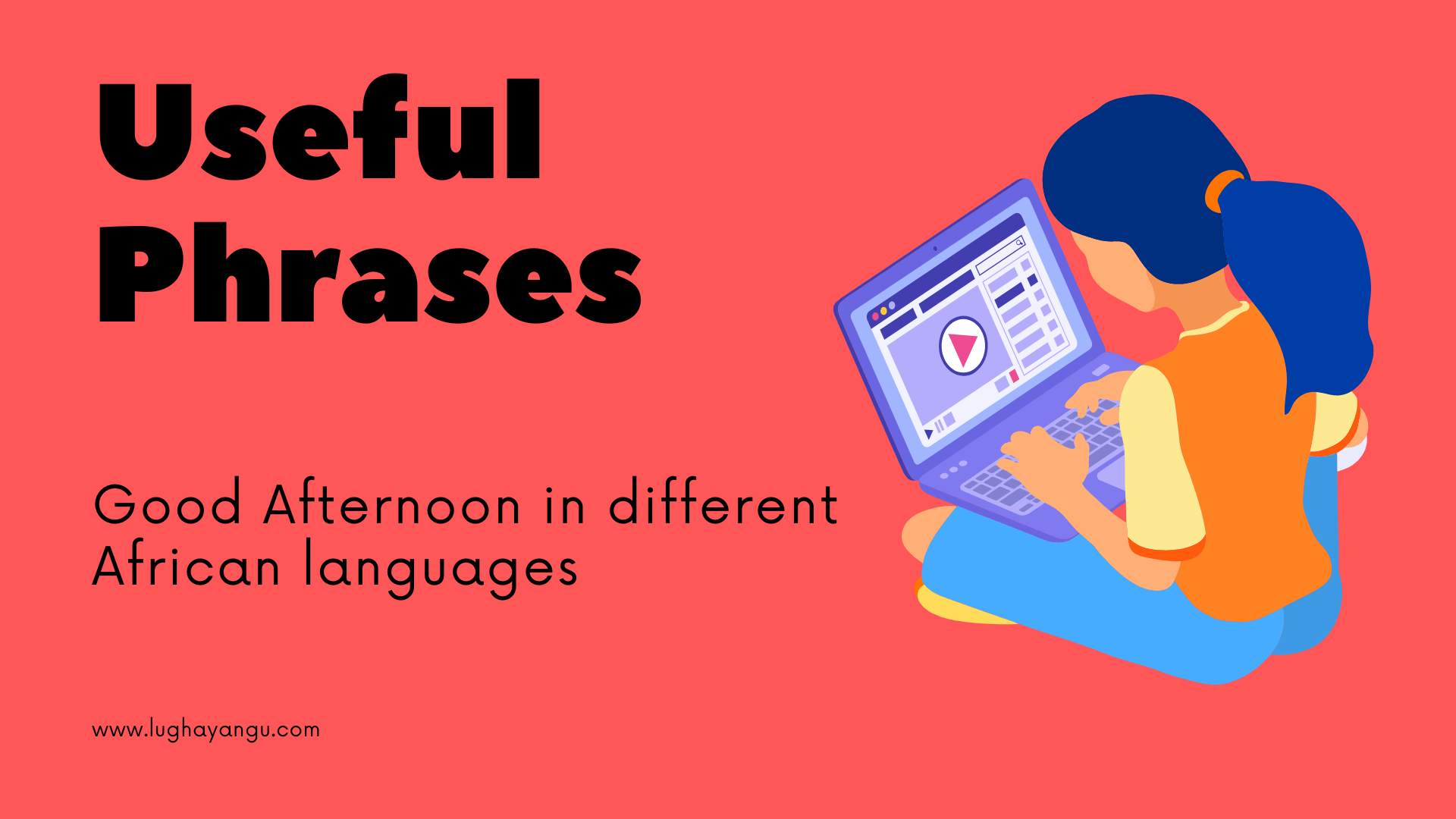 Useful Phrases

Good Afternoon in different African languages

www.lughayangu.com